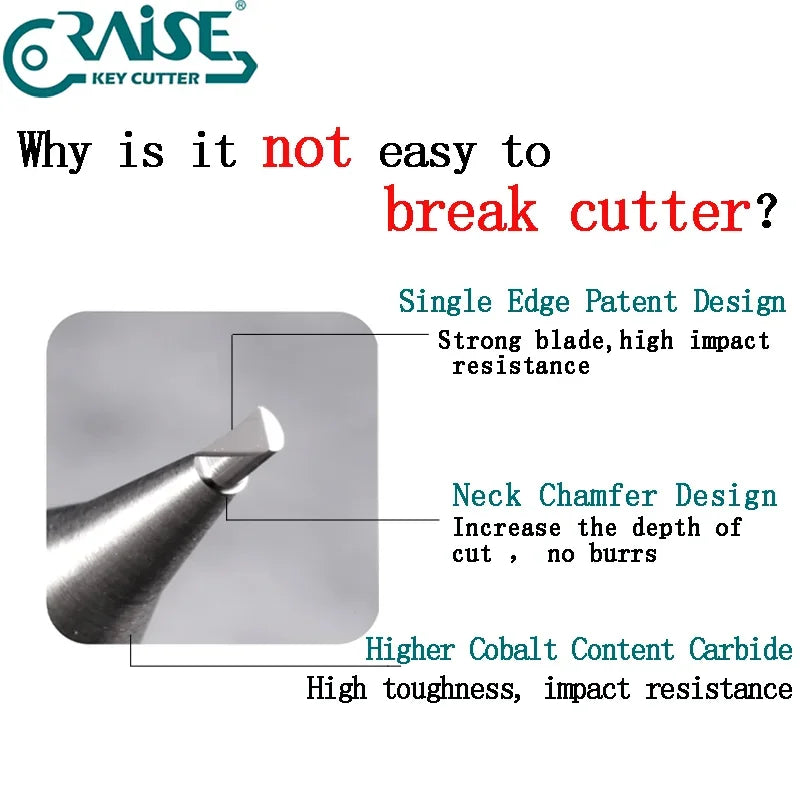 RAISE®
KEY CUTTER

Why is it not easy to break cutter?

Single Edge Patent Design
Strong blade,high impact resistance

Neck Chamfer Design
Increase the depth of cut ， no burrs

Higher Cobalt Content Carbide
High toughness, impact resistance